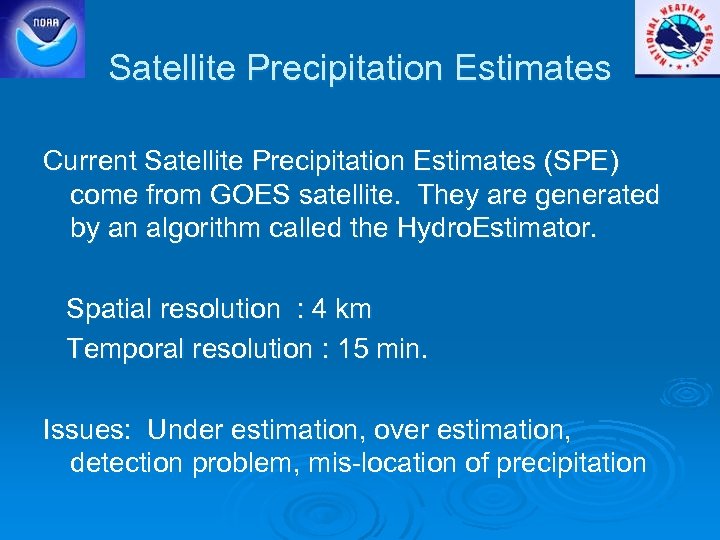 NOAA

NATIONAL WEATHER SERVICE

Satellite Precipitation Estimates

Current Satellite Precipitation Estimates (SPE) come from GOES satellite. They are generated by an algorithm called the HydroEstimator.

Spatial resolution : 4 km

Temporal resolution : 15 min.

Issues: Under estimation, over estimation, detection problem, mis-location of precipitation